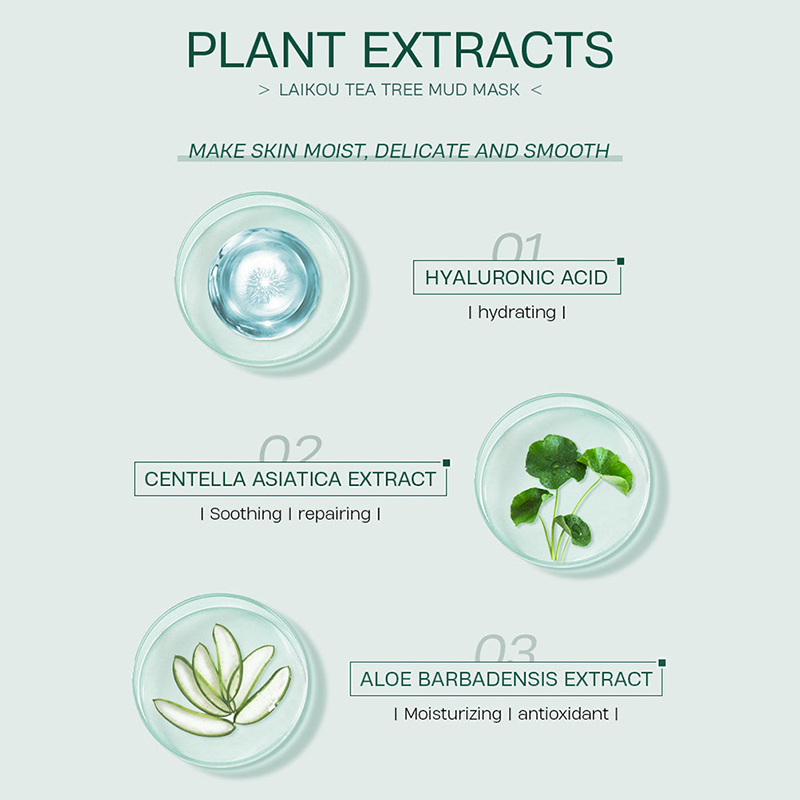 PLANT EXTRACTS
> LAIKOU TEA TREE MUD MASK <

MAKE SKIN MOIST, DELICATE AND SMOOTH

01
HYALURONIC ACID
| hydrating |

02
CENTELLA ASIATICA EXTRACT
| Soothing | repairing |

03
ALOE BARBADENSIS EXTRACT
| Moisturizing | antioxidant |